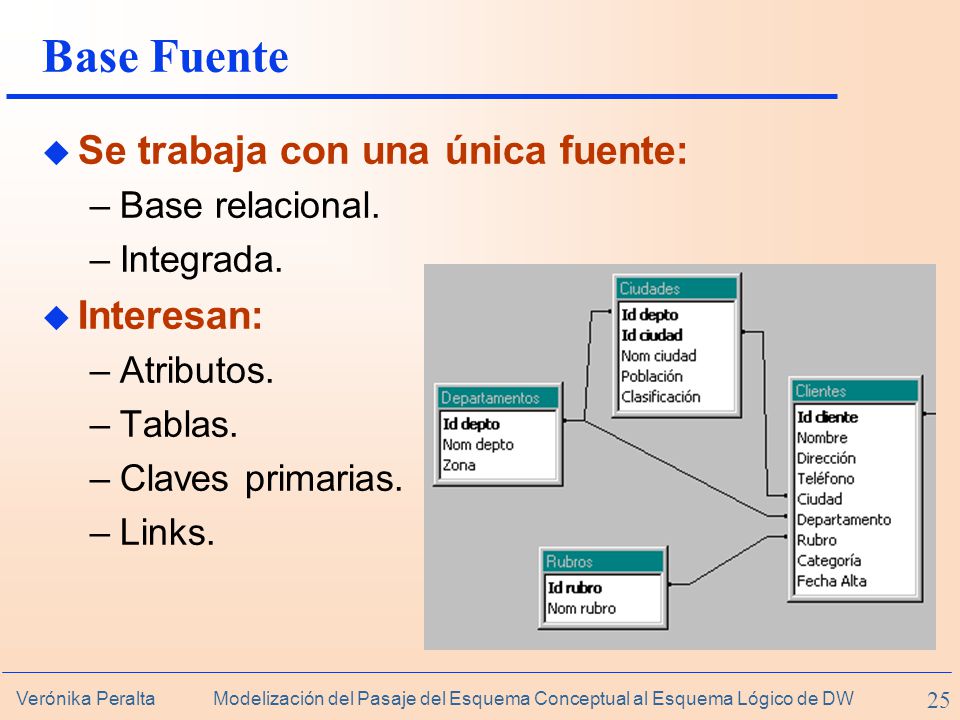 Base Fuente

Se trabaja con una única fuente:
– Base relacional.
– Integrada.

Interesan:
– Atributos.
– Tablas.
– Claves primarias.
– Links.

Ciudades
Id depto
Id ciudad
Nom ciudad
Población
Clasificación

Departamentos
Id depto
Nom depto
Zona

Clientes
Id cliente
Nombre
Dirección
Teléfono
Ciudad
Departamento
Rubro
Categoría
Fecha Alta

Rubros
Id rubro
Nom rubro

Verónika Peralta Modelización del Pasaje del Esquema Conceptual al Esquema Lógico de DW 25